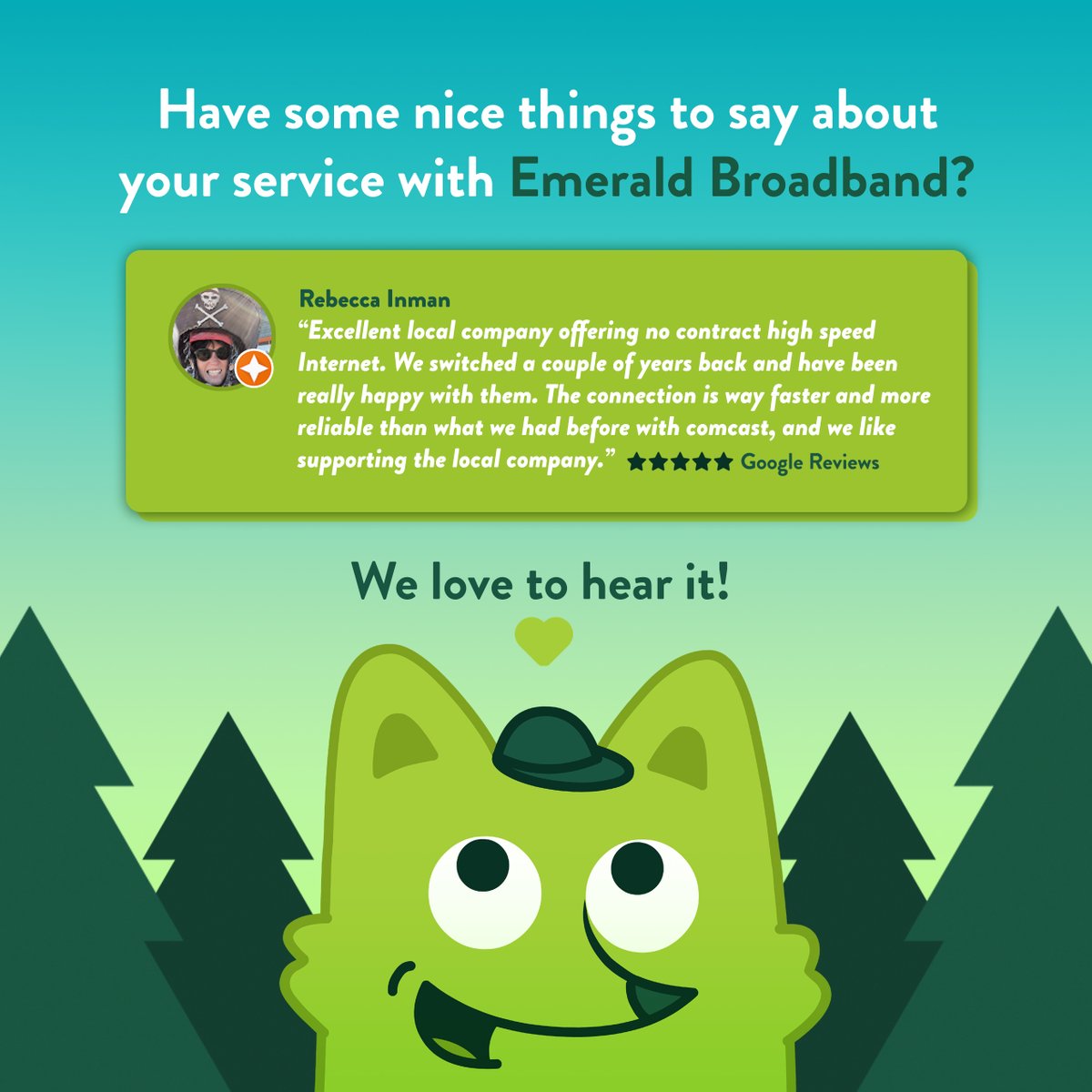 Have some nice things to say about your service with Emerald Broadband?

Rebecca Inman
“Excellent local company offering no contract high speed Internet. We switched a couple of years back and have been really happy with them. The connection is way faster and more reliable than what we had before with comcast, and we like supporting the local company.” ★★★★★ Google Reviews

We love to hear it!